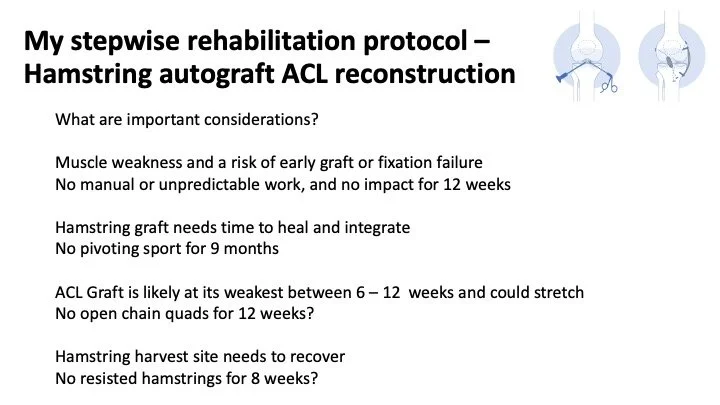 My stepwise rehabilitation protocol – Hamstring autograft ACL reconstruction

What are important considerations?

Muscle weakness and a risk of early graft or fixation failure
No manual or unpredictable work, and no impact for 12 weeks

Hamstring graft needs time to heal and integrate
No pivoting sport for 9 months

ACL Graft is likely at its weakest between 6 – 12 weeks and could stretch
No open chain quads for 12 weeks?

Hamstring harvest site needs to recover
No resisted hamstrings for 8 weeks?